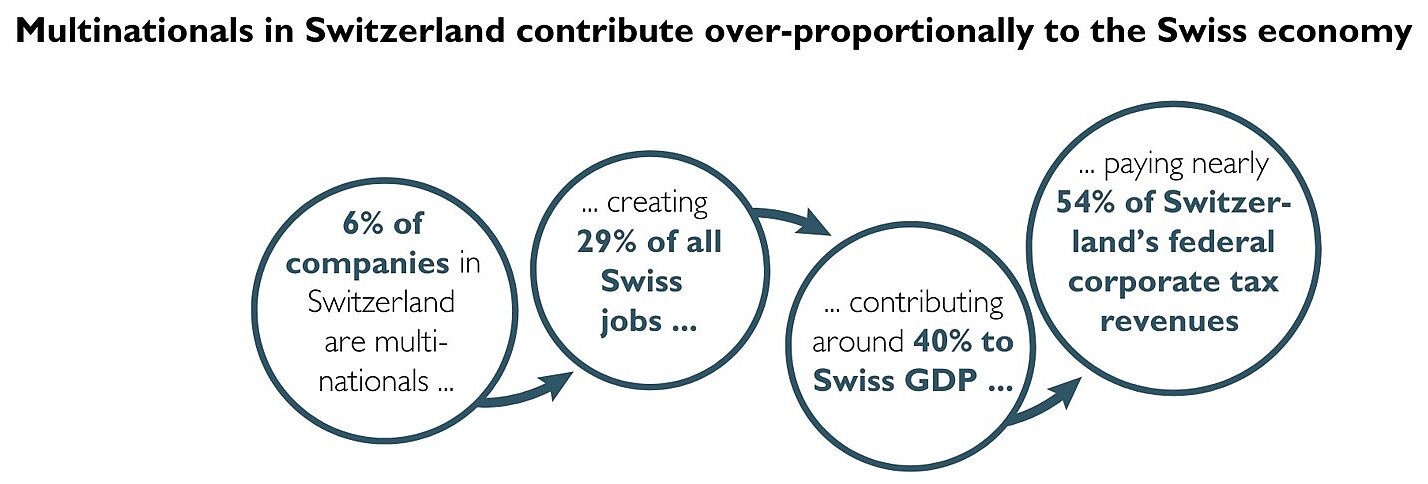 Multinationals in Switzerland contribute over-proportionally to the Swiss economy

6% of companies in Switzerland are multinationals ...

... creating 29% of all Swiss jobs ...

... contributing around 40% to Swiss GDP ...

... paying nearly 54% of Switzerland's federal corporate tax revenues